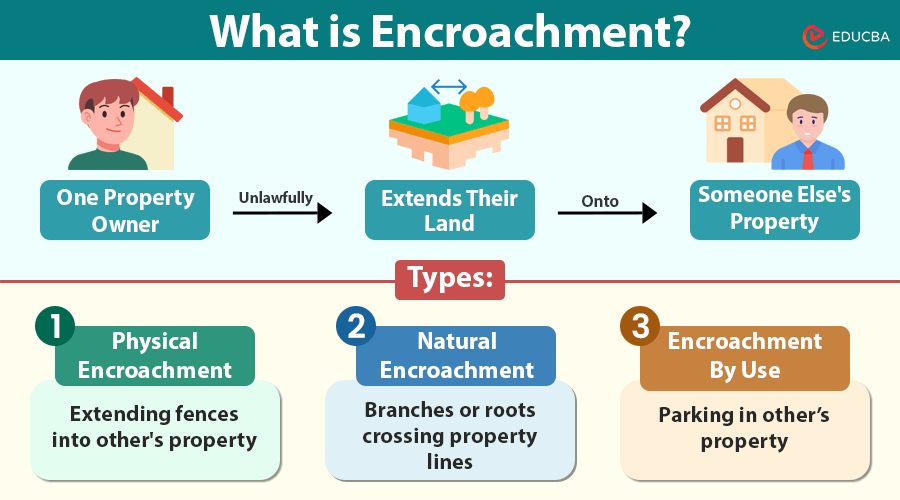 What is Encroachment?

EDUCBA

One Property Owner

Unlawfully

Extends Their Land

Onto

Someone Else's Property

Types:

1
Physical Encroachment

Extending fences into other's property

2
Natural Encroachment

Branches or roots crossing property lines

3
Encroachment By Use

Parking in other's property